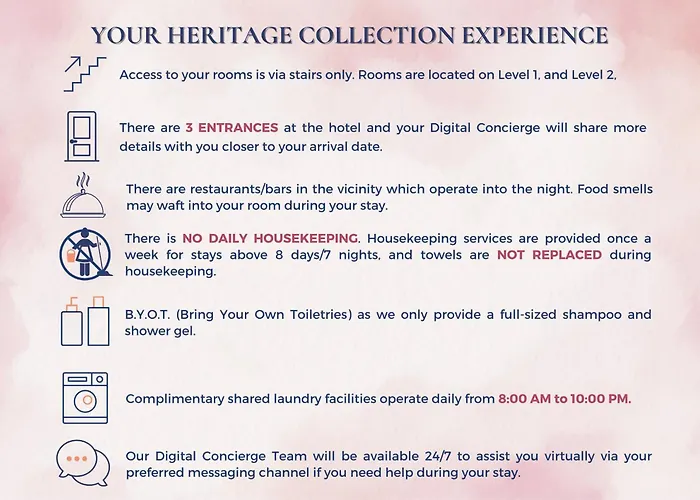 YOUR HERITAGE COLLECTION EXPERIENCE

Access to your rooms is via stairs only. Rooms are located on Level 1, and Level 2,

There are 3 ENTRANCES at the hotel and your Digital Concierge will share more details with you closer to your arrival date.

There are restaurants/bars in the vicinity which operate into the night. Food smells may waft into your room during your stay.

There is NO DAILY HOUSEKEEPING. Housekeeping services are provided once a week for stays above 8 days/7 nights, and towels are NOT REPLACED during housekeeping.

B.Y.O.T. (Bring Your Own Toiletries) as we only provide a full-sized shampoo and shower gel.

Complimentary shared laundry facilities operate daily from 8:00 AM to 10:00 PM.

Our Digital Concierge Team will be available 24/7 to assist you virtually via your preferred messaging channel if you need help during your stay.